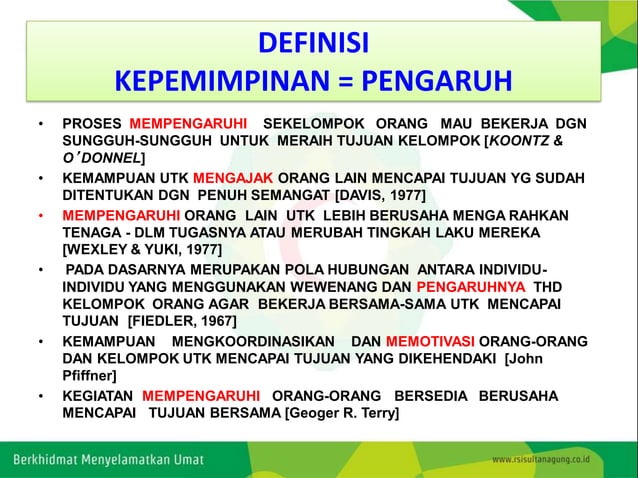 DEFINISI
KEPEMIMPINAN = PENGARUH

• PROSES MEMPENGARUHI SEKELOMPOK ORANG MAU BEKERJA DGN SUNGGUH-SUNGGUH UNTUK MERAIH TUJUAN KELOMPOK [KOONTZ & O'DONNEL]

• KEMAMPUAN UTK MENGAJAK ORANG LAIN MENCAPAI TUJUAN YG SUDAH DITENTUKAN DGN PENUH SEMANGAT [DAVIS, 1977]

• MEMPENGARUHI ORANG LAIN UTK LEBIH BERUSAHA MENGA RAHKAN TENAGA - DLM TUGASNYA ATAU MERUBAH TINGKAH LAKU MEREKA [WEXLEY & YUKI, 1977]

• PADA DASARNYA MERUPAKAN POLA HUBUNGAN ANTARA INDIVIDU-INDIVIDU YANG MENGGUNAKAN WEWENANG DAN PENGARUHNYA THD KELOMPOK ORANG AGAR BEKERJA BERSAMA-SAMA UTK MENCAPAI TUJUAN [FIEDLER, 1967]

• KEMAMPUAN MENGKOORDINASIKAN DAN MEMOTIVASI ORANG-ORANG DAN KELOMPOK UTK MENCAPAI TUJUAN YANG DIKEHENDAKI [John Pfiffner]

• KEGIATAN MEMPENGARUHI ORANG-ORANG BERSEDIA BERUSAHA MENCAPAI TUJUAN BERSAMA [Geoger R. Terry]

Berkhidmat Menyelamatkan Umat
www.rsisultanagung.co.id